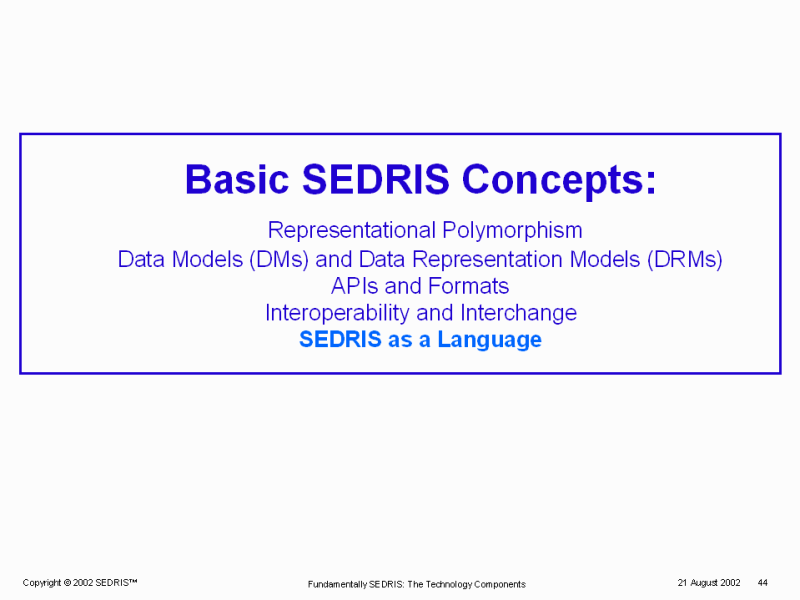 Basic SEDRIS Concepts:

Representational Polymorphism
Data Models (DMs) and Data Representation Models (DRMs)
APIs and Formats
Interoperability and Interchange
SEDRIS as a Language

Copyright © 2002 SEDRIS™

Fundamentally SEDRIS: The Technology Components

21 August 2002

44